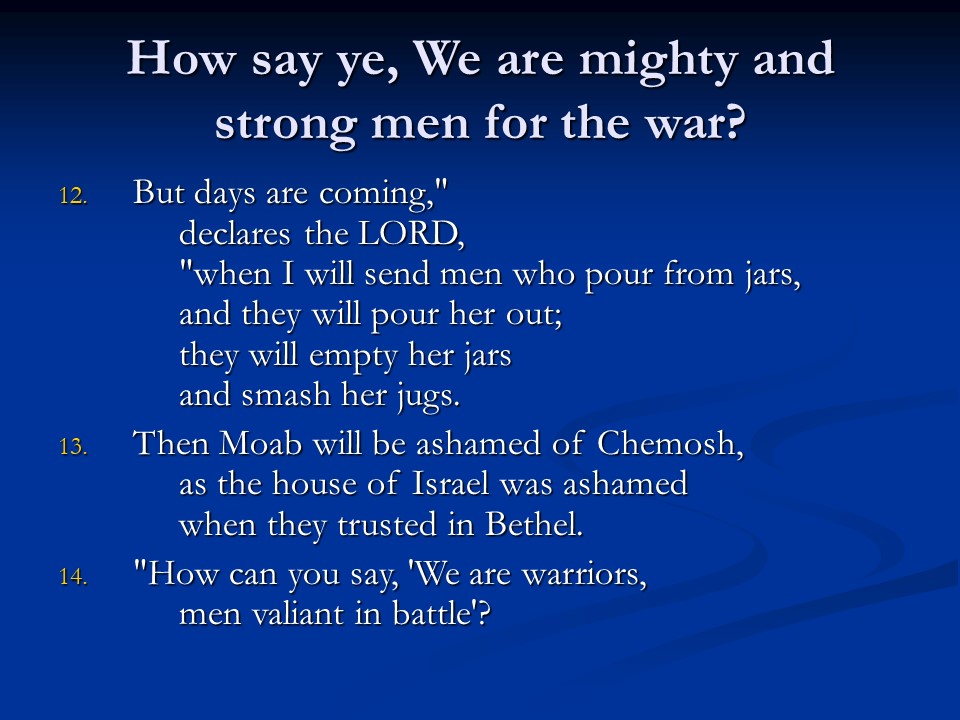 How say ye, We are mighty and strong men for the war?

12. But days are coming,"
declares the LORD,
"when I will send men who pour from jars,
and they will pour her out;
they will empty her jars
and smash her jugs.

13. Then Moab will be ashamed of Chemosh,
as the house of Israel was ashamed
when they trusted in Bethel.

14. "How can you say, 'We are warriors,
men valiant in battle'?